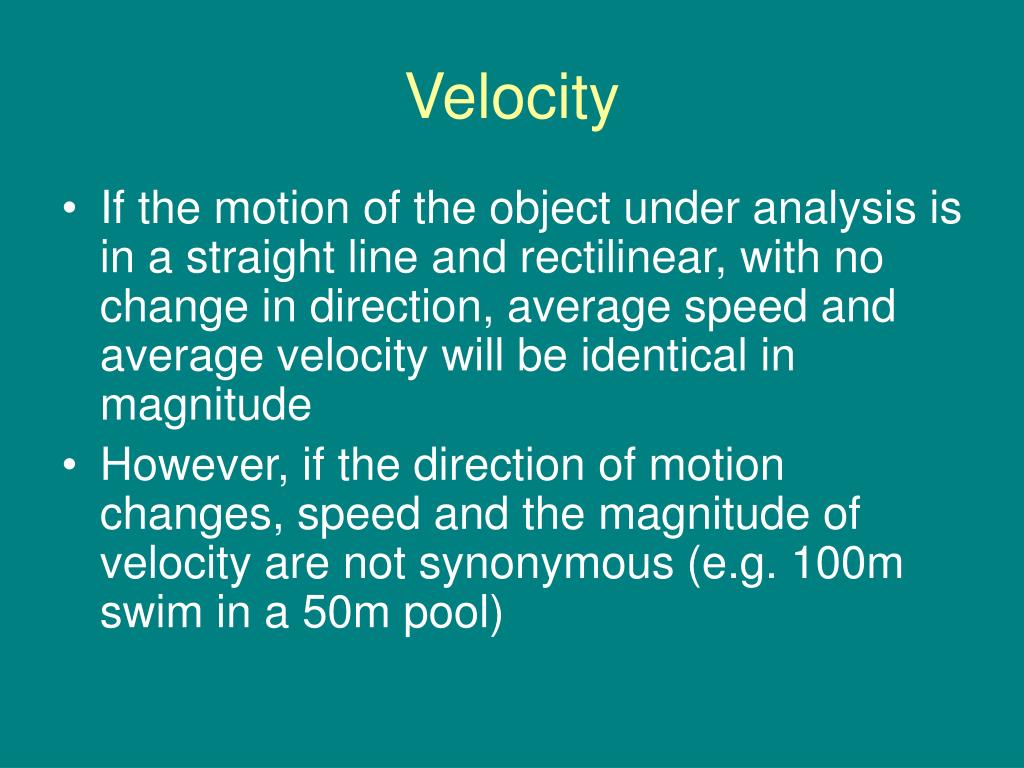 Velocity

• If the motion of the object under analysis is in a straight line and rectilinear, with no change in direction, average speed and average velocity will be identical in magnitude
• However, if the direction of motion changes, speed and the magnitude of velocity are not synonymous (e.g. 100m swim in a 50m pool)